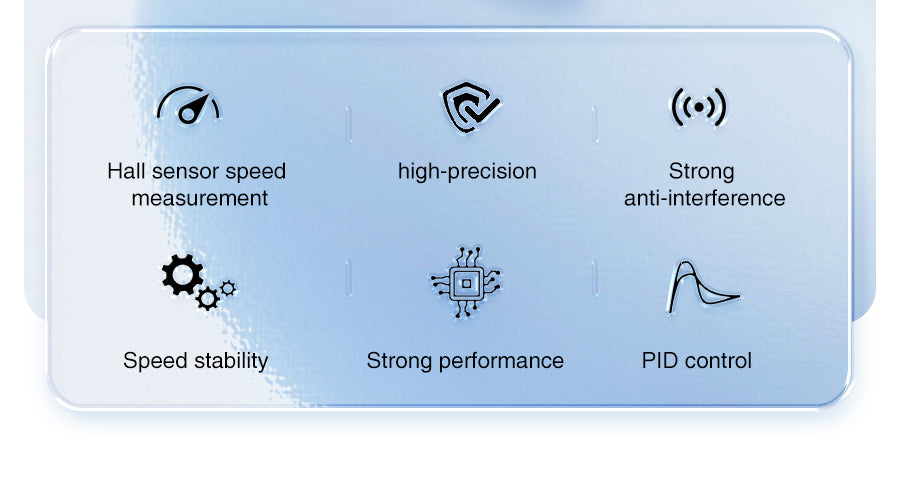 Hall sensor speed measurement

high-precision

Strong anti-interference

Speed stability

Strong performance

PID control